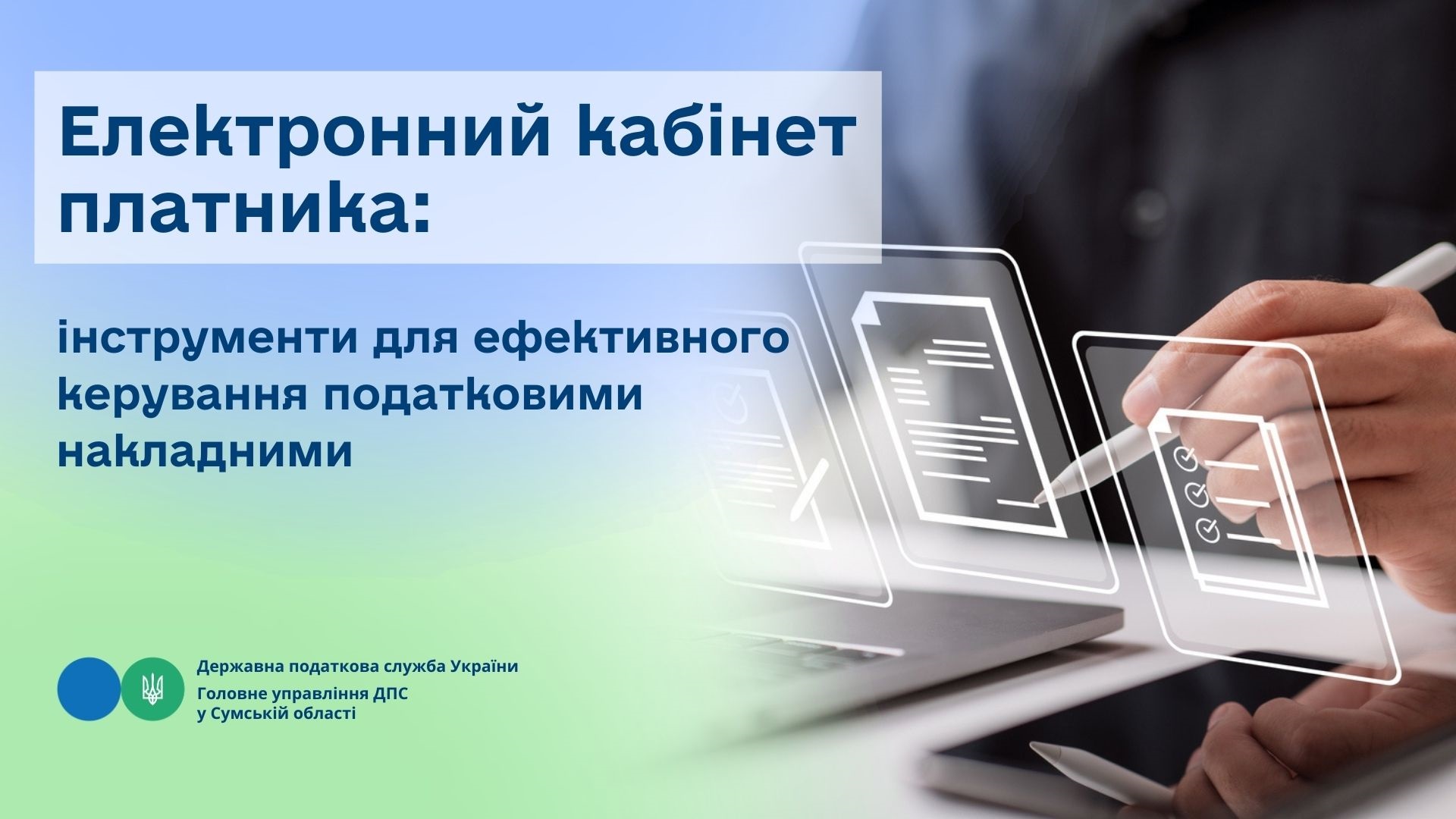 Електронний кабінет платника:

інструменти для ефективного керування податковими накладними

Державна податкова служба України
Головне управління ДПС у Сумській області